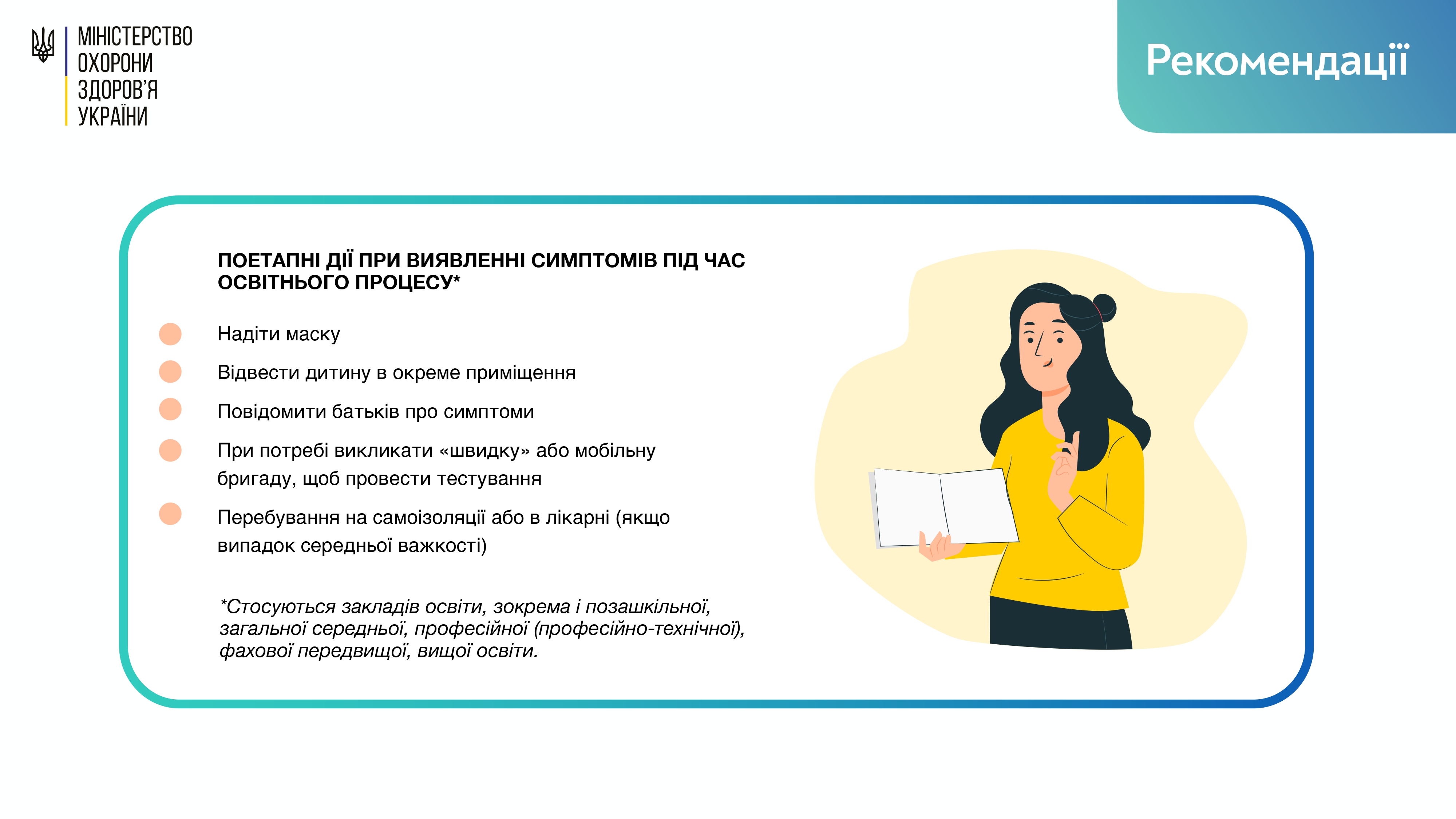 МІНІСТЕРСТВО
ОХОРОНИ
ЗДОРОВ'Я
УКРАЇНИ

Рекомендації

ПОЕТАПНІ ДІЇ ПРИ ВИЯВЛЕННІ СИМПТОМІВ ПІД ЧАС ОСВІТНЬОГО ПРОЦЕСУ*

Надіти маску

Відвести дитину в окреме приміщення

Повідомити батьків про симптоми

При потребі викликати «швидку» або мобільну бригаду, щоб провести тестування

Перебування на самоізоляції або в лікарні (якщо випадок середньої важкості)

*Стосуються закладів освіти, зокрема і позашкільної, загальної середньої, професійної (професійно-технічної), фахової передвищої, вищої освіти.